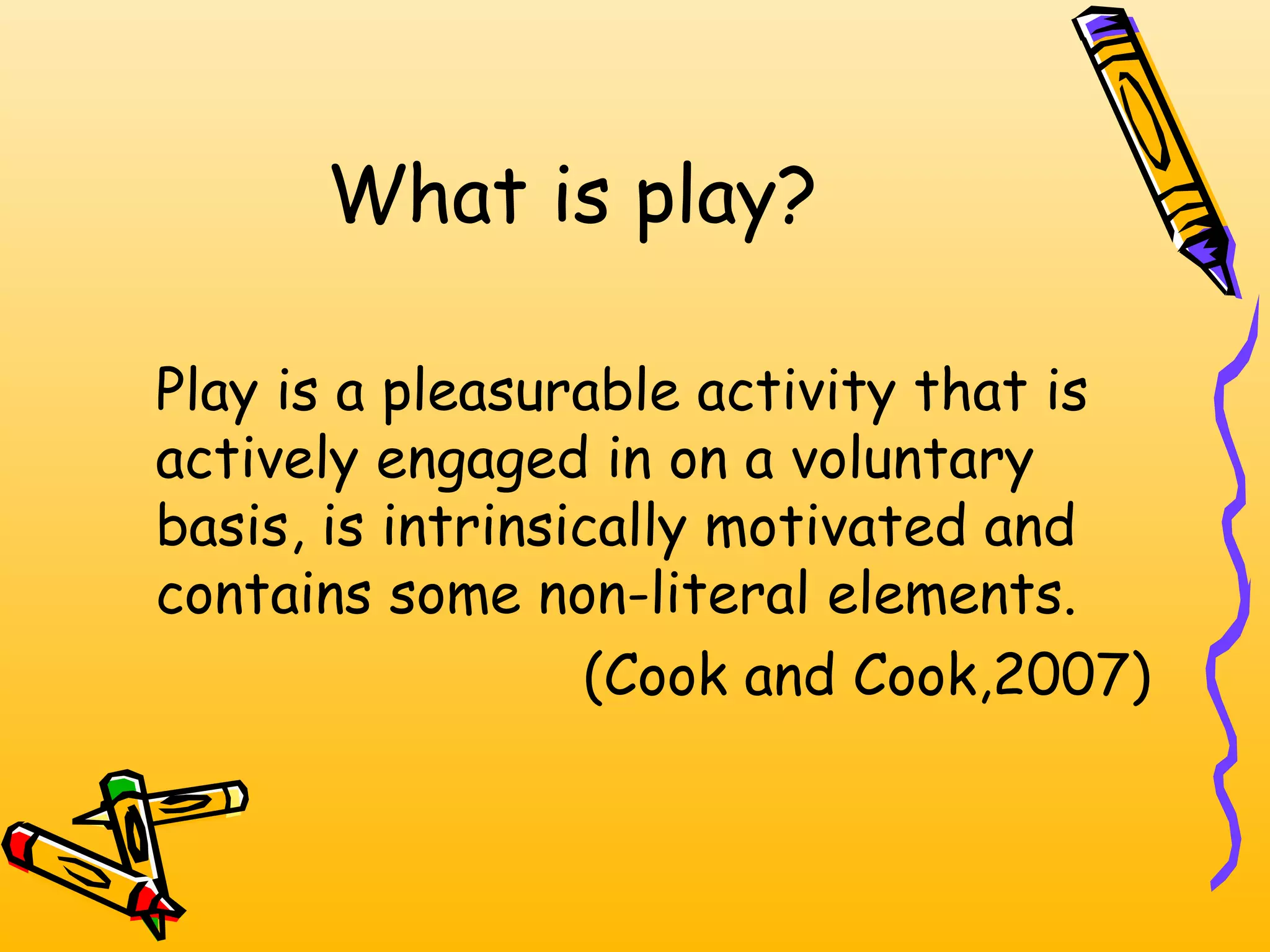 What is play?

Play is a pleasurable activity that is actively engaged in on a voluntary basis, is intrinsically motivated and contains some non-literal elements.

(Cook and Cook,2007)